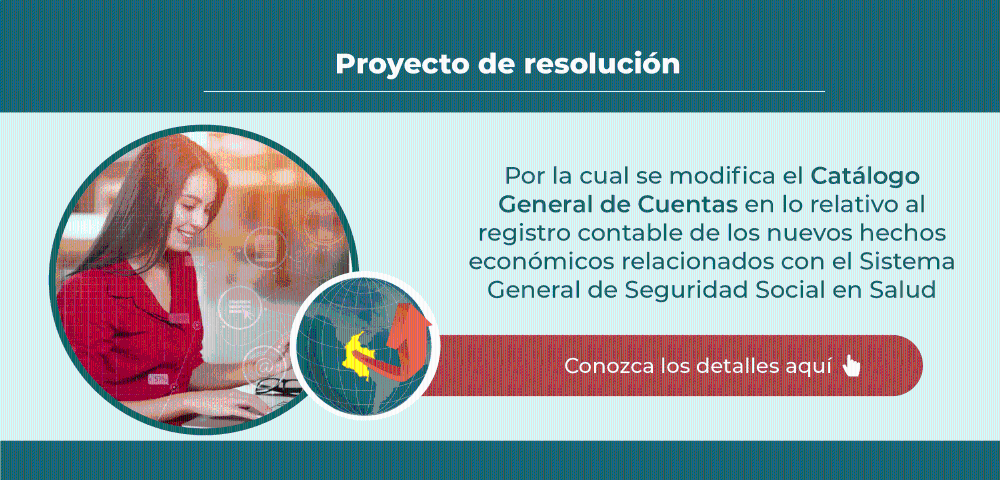 Proyecto de resolución

Por la cual se modifica el Catálogo General de Cuentas en lo relativo al registro contable de los nuevos hechos económicos relacionados con el Sistema General de Seguridad Social en Salud

Conozca los detalles aquí